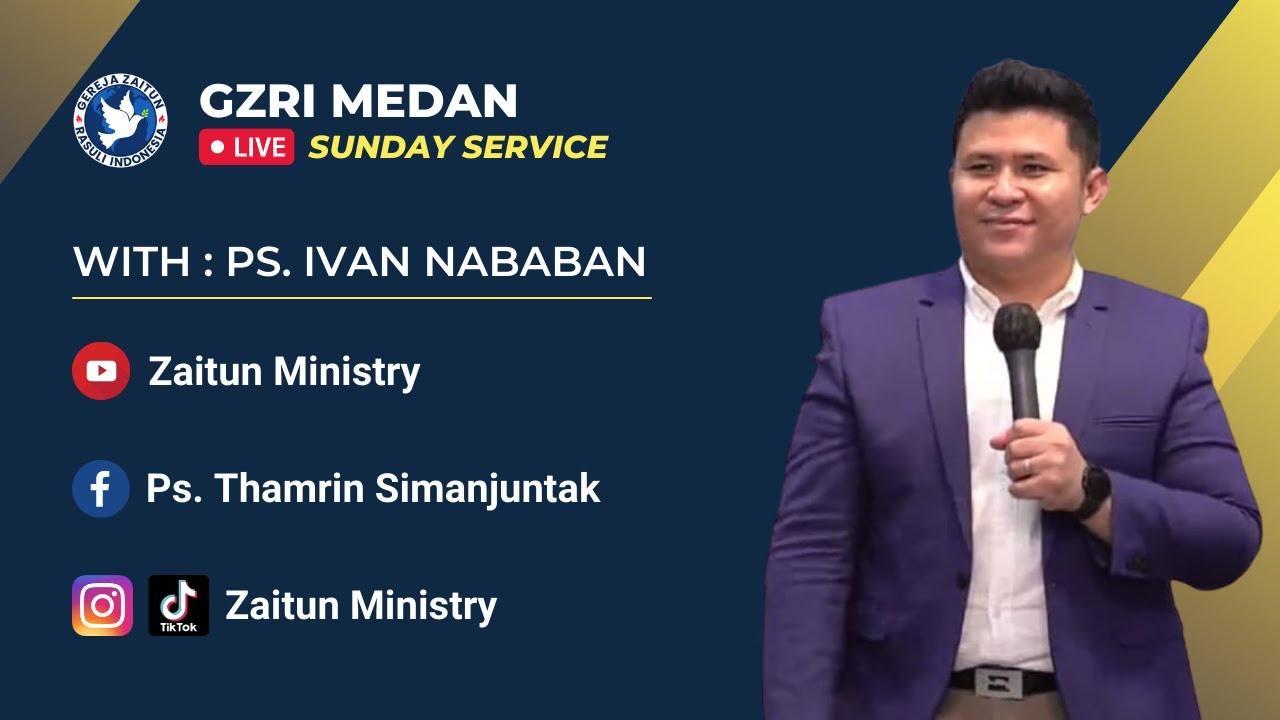 GEREJA ZAITUN RASULI INDONESIA

GZRI MEDAN

LIVE SUNDAY SERVICE

WITH : PS. IVAN NABABAN

Zaitun Ministry

Ps. Thamrin Simanjuntak

TikTok Zaitun Ministry